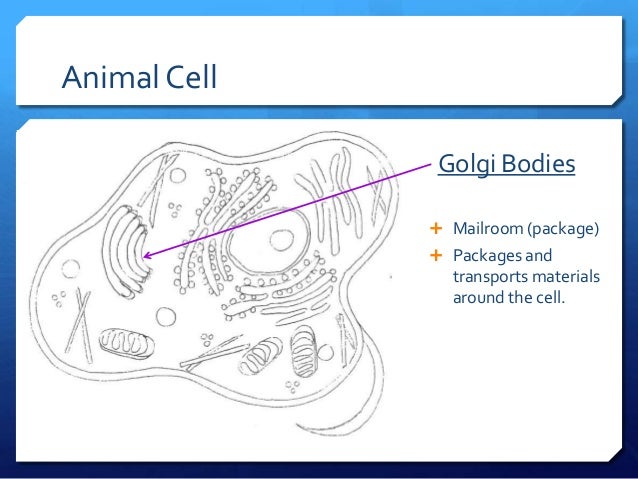 Animal Cell

Golgi Bodies

+ Mailroom (package)
+ Packages and transports materials around the cell.